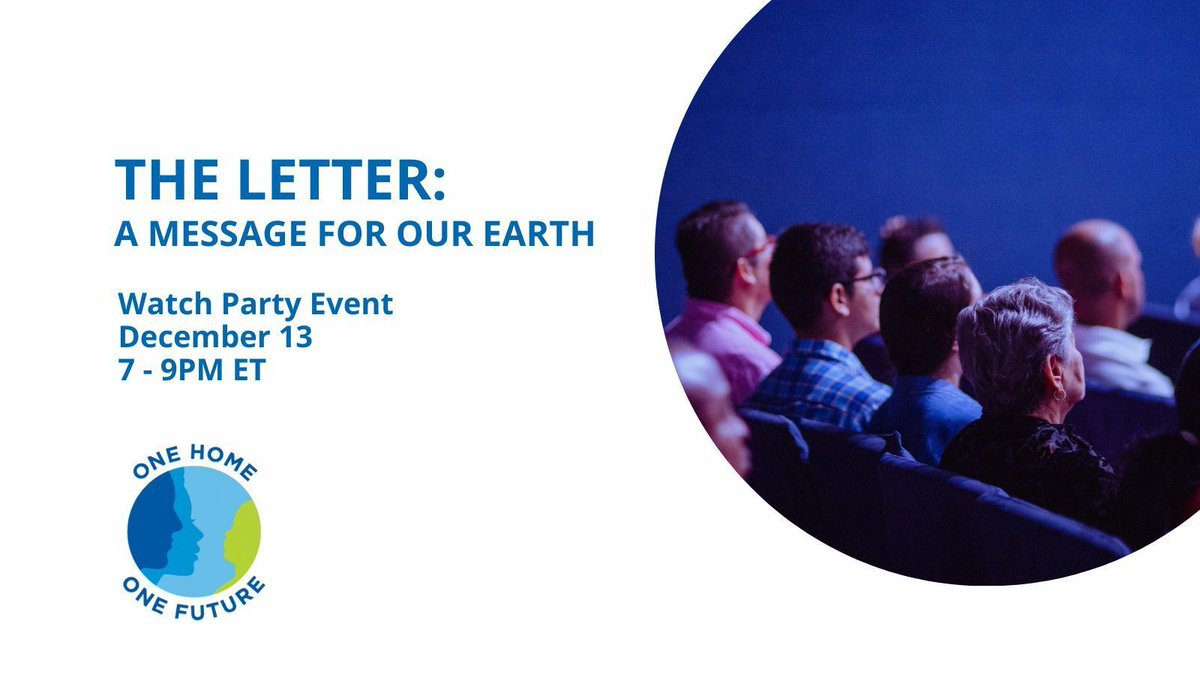 THE LETTER:
A MESSAGE FOR OUR EARTH

Watch Party Event
December 13
7 - 9PM ET

ONE HOME
ONE FUTURE